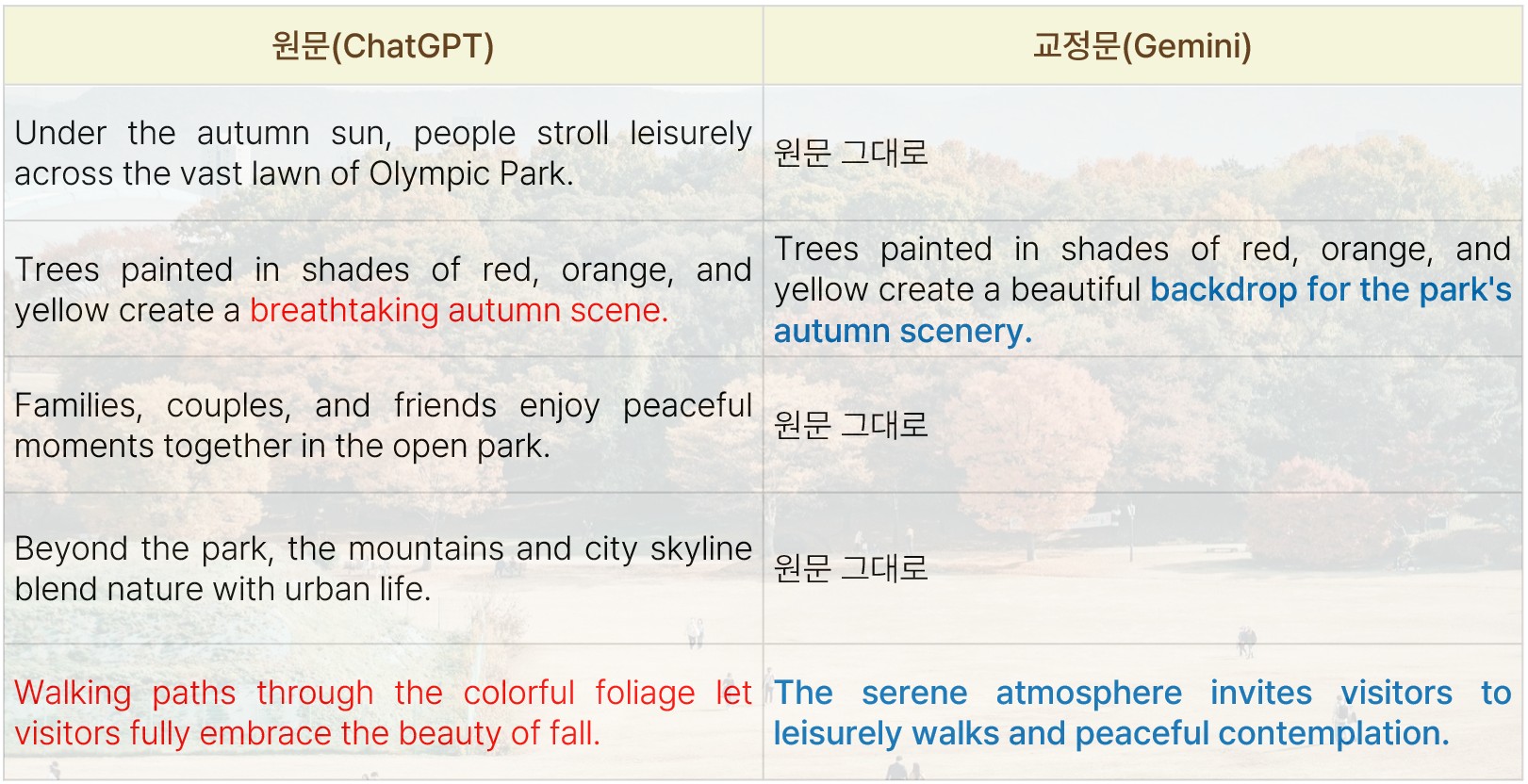 | 원문(ChatGPT) | 교정문(Gemini) |
|---|---|
| Under the autumn sun, people stroll leisurely across the vast lawn of Olympic Park. | 원문 그대로 |
| Trees painted in shades of red, orange, and yellow create a breathtaking autumn scene. | Trees painted in shades of red, orange, and yellow create a beautiful backdrop for the park's autumn scenery. |
| Families, couples, and friends enjoy peaceful moments together in the open park. | 원문 그대로 |
| Beyond the park, the mountains and city skyline blend nature with urban life. | 원문 그대로 |
| Walking paths through the colorful foliage let visitors fully embrace the beauty of fall. | The serene atmosphere invites visitors to leisurely walks and peaceful contemplation. |